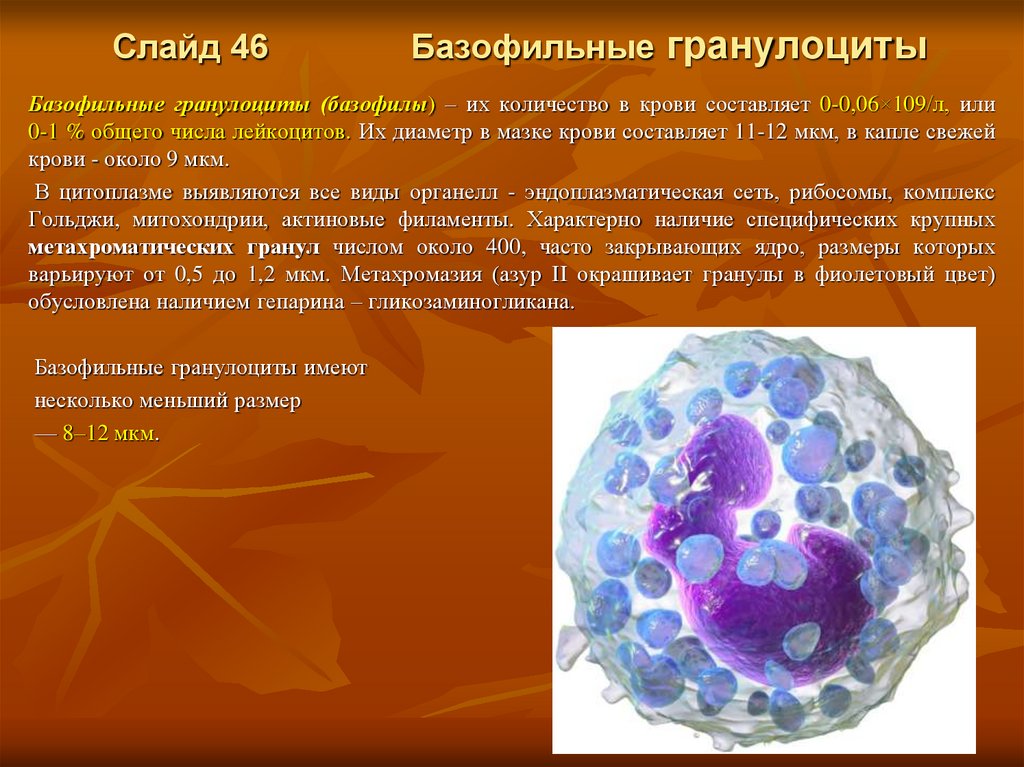 Слайд 46 Базофильные гранулоциты

Базофильные гранулоциты (базофилы) – их количество в крови составляет 0-0,06×109/л, или 0-1 % общего числа лейкоцитов. Их диаметр в мазке крови составляет 11-12 мкм, в капле свежей крови - около 9 мкм.

В цитоплазме выявляются все виды органелл - эндоплазматическая сеть, рибосомы, комплекс Гольджи, митохондрии, актиновые филаменты. Характерно наличие специфических крупных метахроматических гранул числом около 400, часто закрывающих ядро, размеры которых варьируют от 0,5 до 1,2 мкм. Метахромазия (азур II окрашивает гранулы в фиолетовый цвет) обусловлена наличием гепарина – гликозаминогликана.

Базофильные гранулоциты имеют несколько меньший размер — 8–12 мкм.